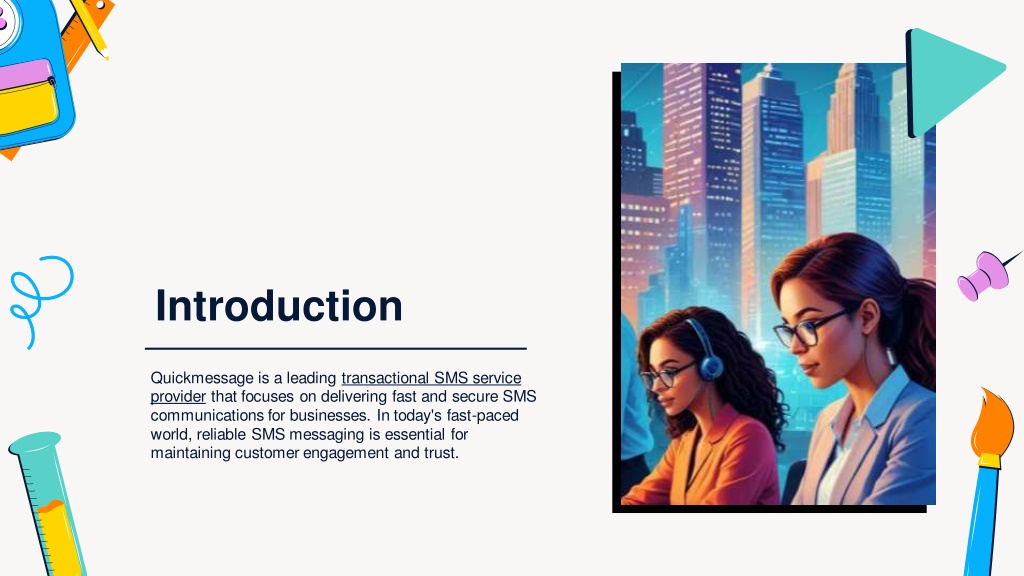 Introduction

Quickmessage is a leading transactional SMS service provider that focuses on delivering fast and secure SMS communications for businesses. In today's fast-paced world, reliable SMS messaging is essential for maintaining customer engagement and trust.